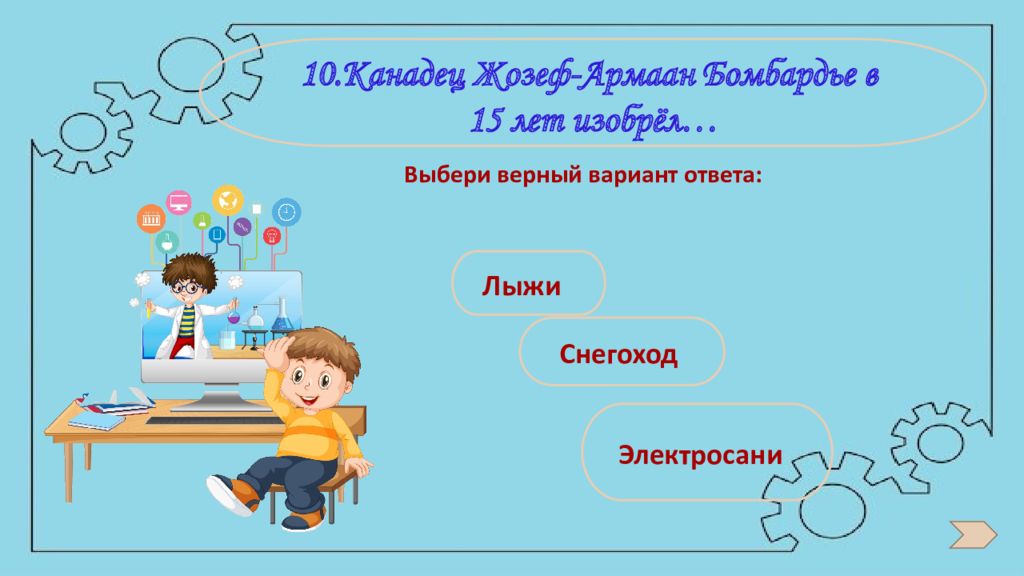 10.Канадец Жозеф-Армаан Бомбардье в 15 лет изобрёл…

Выбери верный вариант ответа:

Лыжи

Снегоход

Электросани